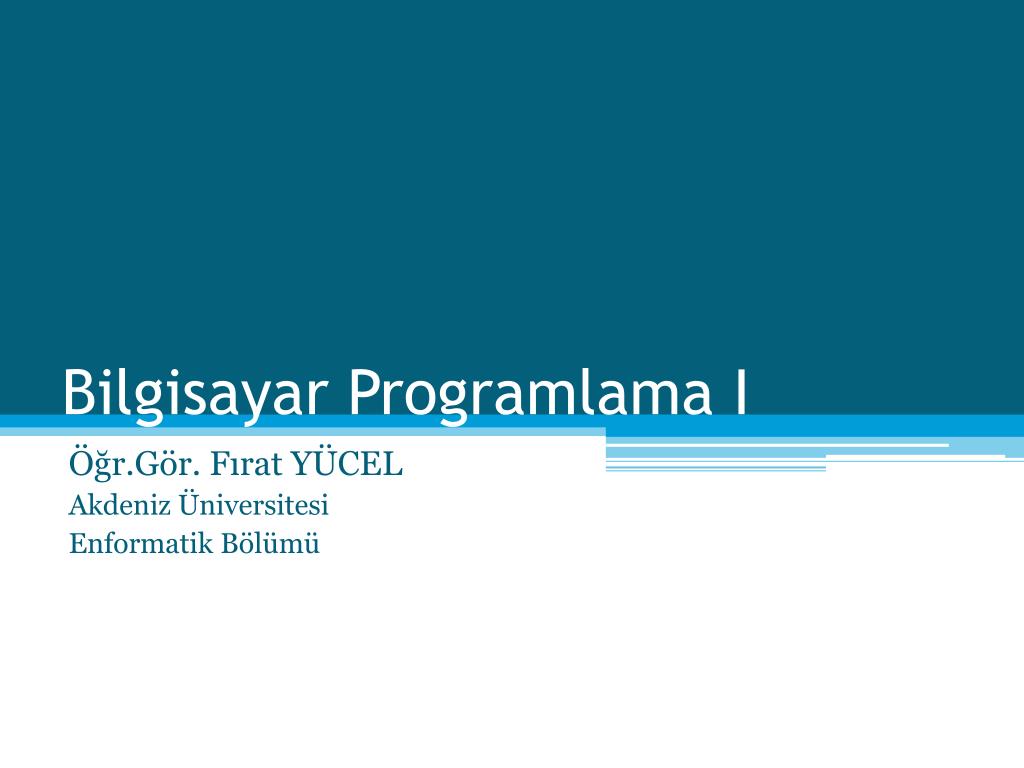 Bilgisayar Programlama I

Öğr.Gör. Fırat YÜCEL
Akdeniz Üniversitesi
Enformatik Bölümü